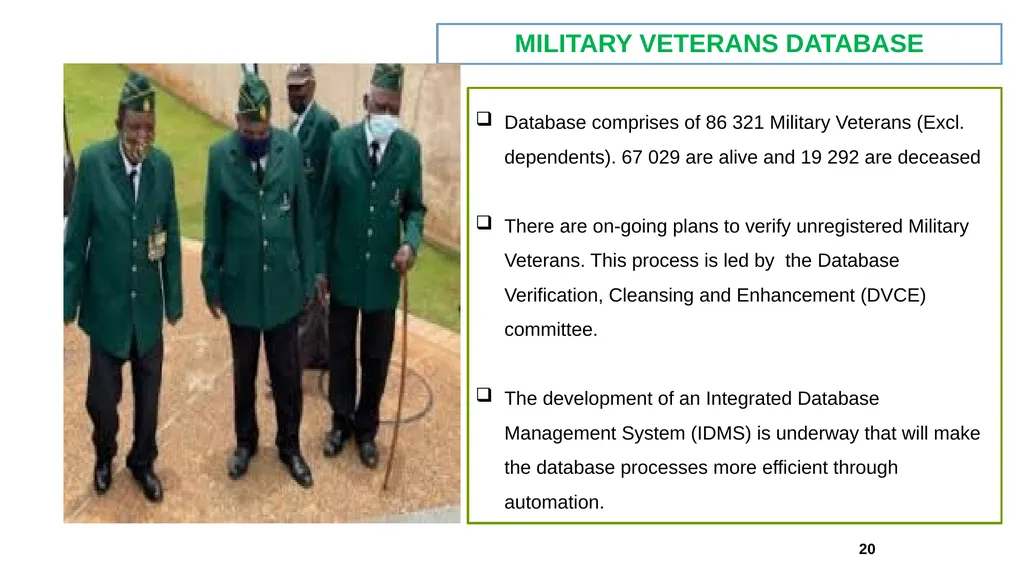 MILITARY VETERANS DATABASE

❑ Database comprises of 86 321 Military Veterans (Excl. dependents). 67 029 are alive and 19 292 are deceased

❑ There are on-going plans to verify unregistered Military Veterans. This process is led by the Database Verification, Cleansing and Enhancement (DVCE) committee.

❑ The development of an Integrated Database Management System (IDMS) is underway that will make the database processes more efficient through automation.

20